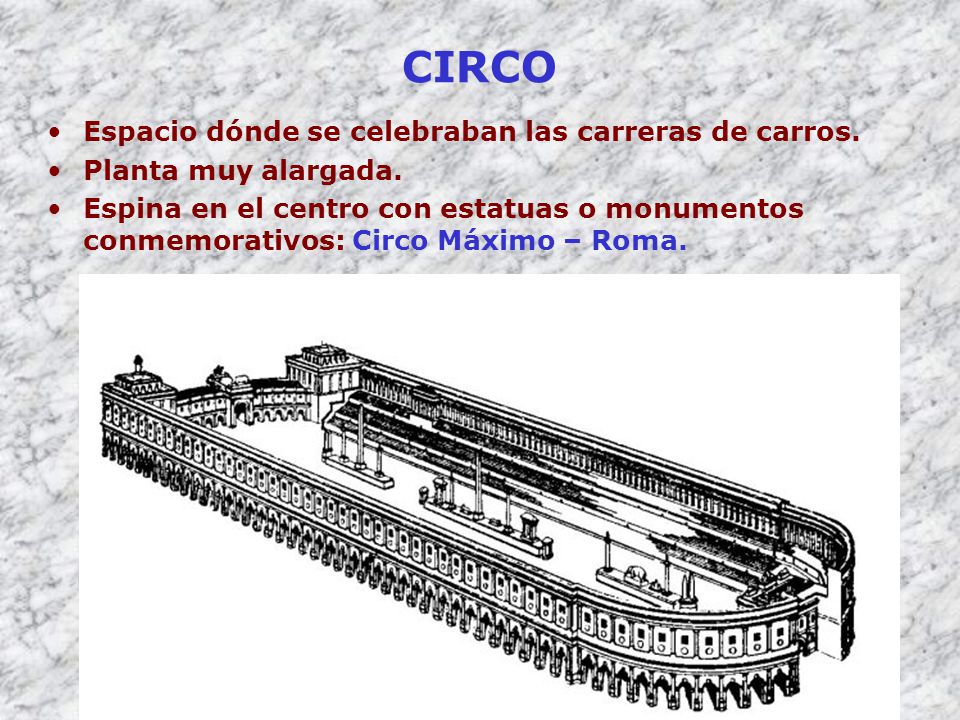 CIRCO

• Espacio dónde se celebraban las carreras de carros.
• Planta muy alargada.
• Espina en el centro con estatuas o monumentos conmemorativos: Circo Máximo – Roma.